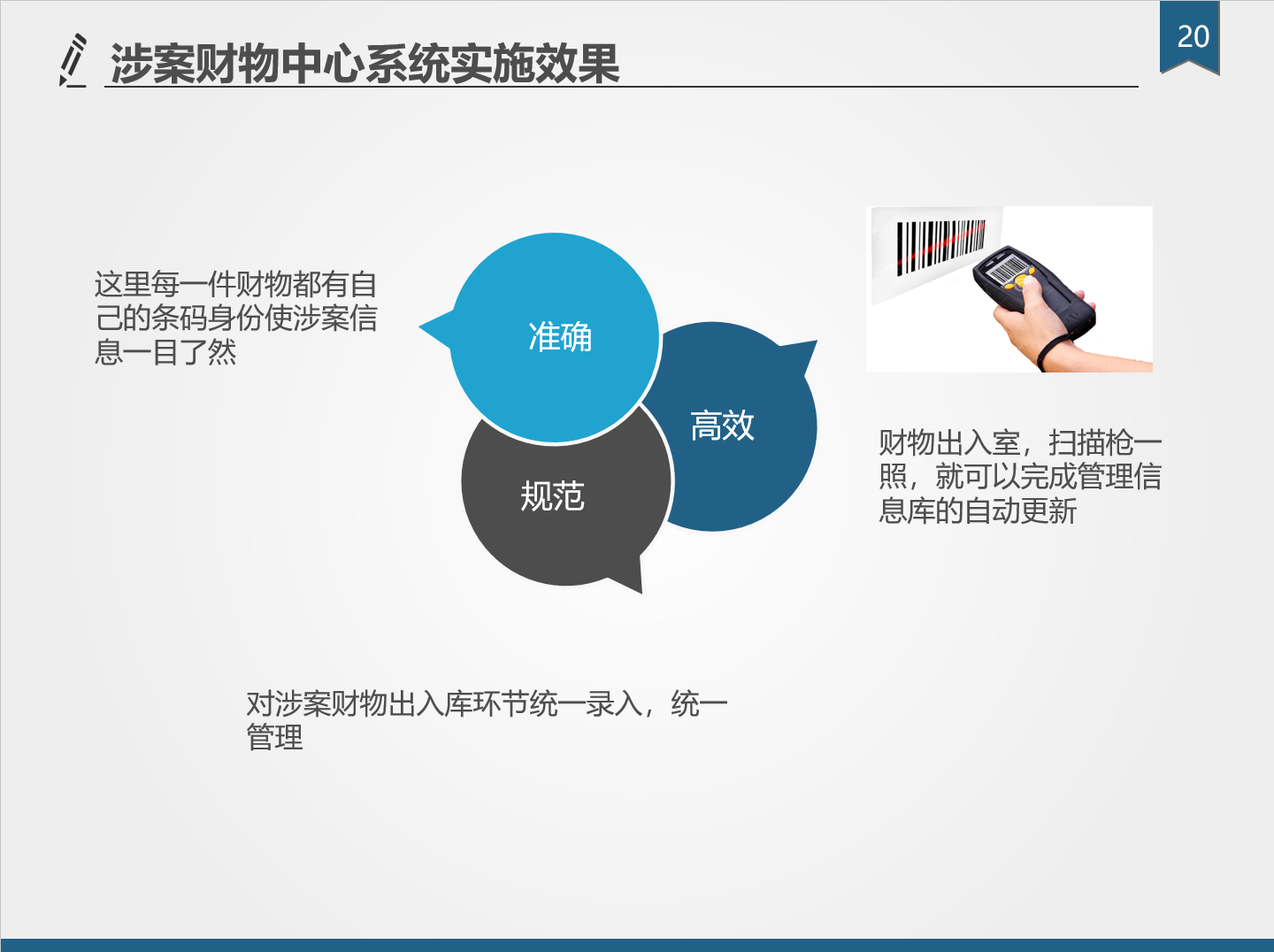 涉案财物中心系统实施效果

20

这里每一件财物都有自己的条码身份使涉案信息一目了然

准确

高效

规范

财物出入室，扫描枪一照，就可以完成管理信息库的自动更新

对涉案财物出入库环节统一录入，统一管理